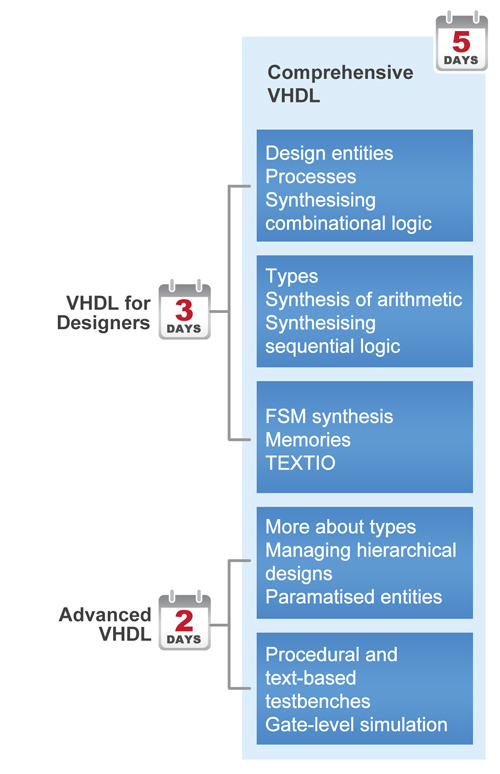 5
DAYS

Comprehensive VHDL

Design entities
Processes
Synthesising combinational logic

VHDL for Designers
3
DAYS

Types
Synthesis of arithmetic
Synthesising sequential logic

FSM synthesis
Memories
TEXTIO

More about types
Managing hierarchical designs
Paramatised entities

Advanced VHDL
2
DAYS

Procedural and text-based testbenches
Gate-level simulation